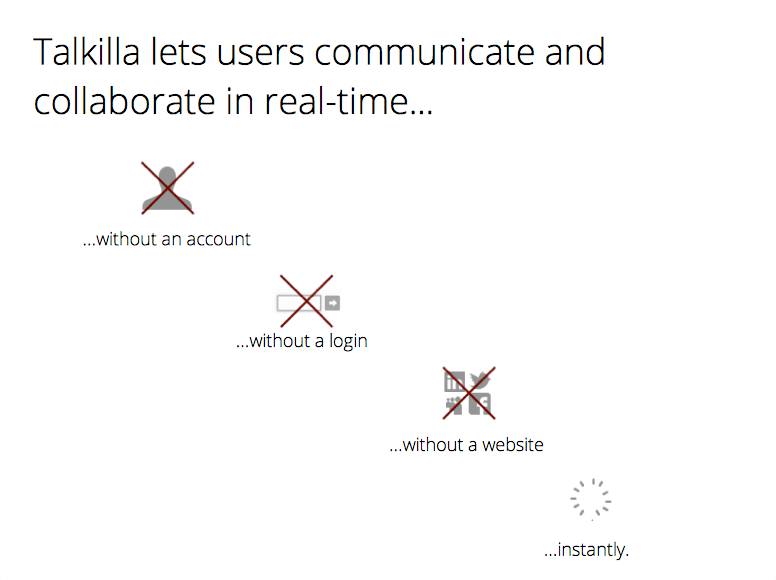 Talkilla lets users communicate and collaborate in real-time…

…without an account

…without a login

…without a website

…instantly.